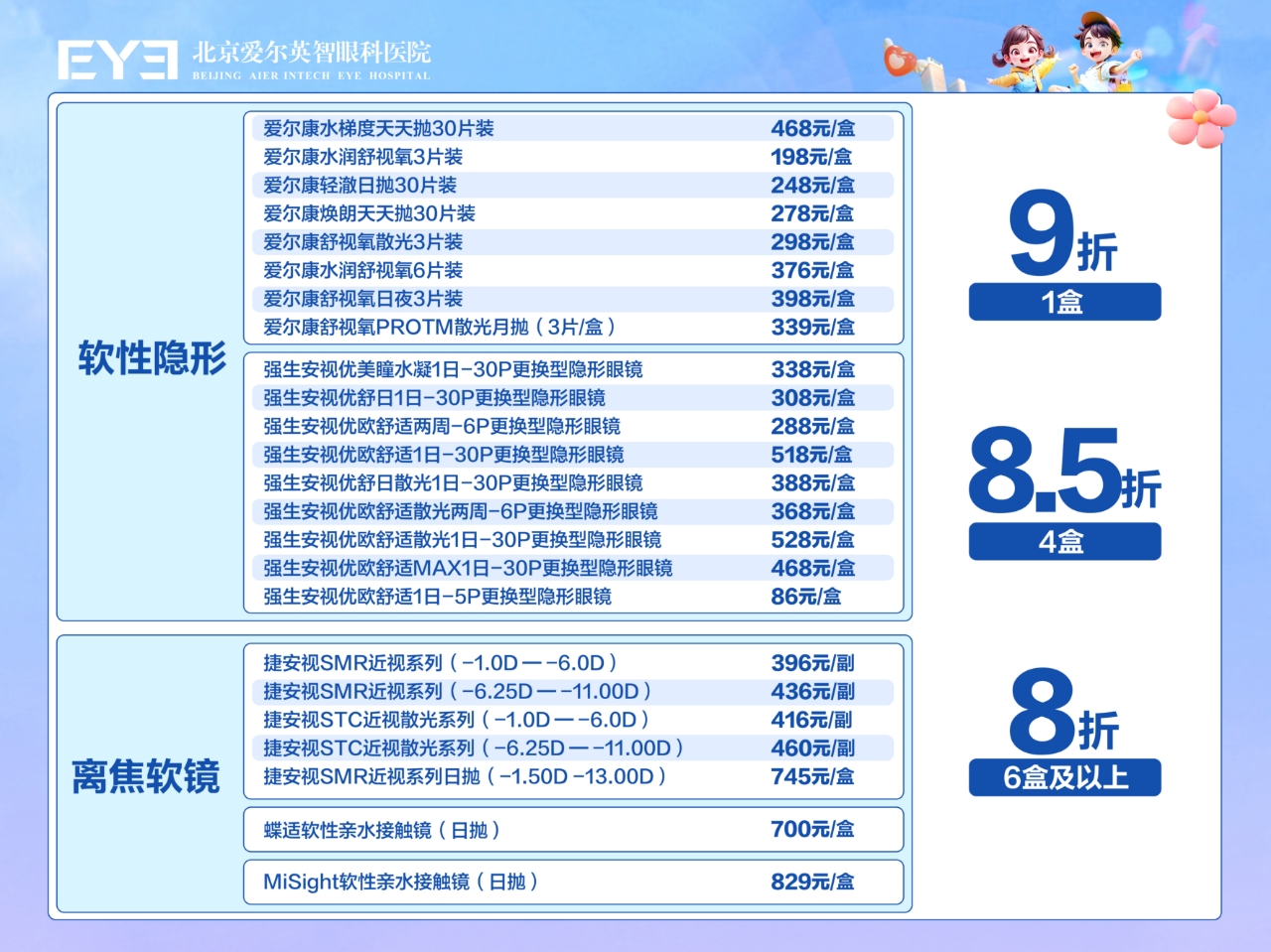 EYE 北京爱尔英智眼科医院
BEIJING AIER INTECH EYE HOSPITAL

软性隐形

| | |
|---|---|
| 爱尔康水梯度天天抛30片装 | 468元/盒 |
| 爱尔康水润舒视氧3片装 | 198元/盒 |
| 爱尔康轻澈日抛30片装 | 248元/盒 |
| 爱尔康焕朗天天抛30片装 | 278元/盒 |
| 爱尔康舒视氧散光3片装 | 298元/盒 |
| 爱尔康水润舒视氧6片装 | 376元/盒 |
| 爱尔康舒视氧日夜3片装 | 398元/盒 |
| 爱尔康舒视氧PROTM散光月抛（3片/盒） | 339元/盒 |

| | |
|---|---|
| 强生安视优美瞳水凝1日-30P更换型隐形眼镜 | 338元/盒 |
| 强生安视优舒日1日-30P更换型隐形眼镜 | 308元/盒 |
| 强生安视优欧舒适两周-6P更换型隐形眼镜 | 288元/盒 |
| 强生安视优欧舒适1日-30P更换型隐形眼镜 | 518元/盒 |
| 强生安视优舒日散光1日-30P更换型隐形眼镜 | 388元/盒 |
| 强生安视优欧舒适散光两周-6P更换型隐形眼镜 | 368元/盒 |
| 强生安视优欧舒适散光1日-30P更换型隐形眼镜 | 528元/盒 |
| 强生安视优欧舒适MAX1日-30P更换型隐形眼镜 | 468元/盒 |
| 强生安视优欧舒适1日-5P更换型隐形眼镜 | 86元/盒 |

离焦软镜

| | |
|---|---|
| 捷安视SMR近视系列（-1.0D — -6.0D） | 396元/副 |
| 捷安视SMR近视系列（-6.25D — -11.00D） | 436元/副 |
| 捷安视STC近视散光系列（-1.0D — -6.0D） | 416元/副 |
| 捷安视STC近视散光系列（-6.25D — -11.00D） | 460元/副 |
| 捷安视SMR近视系列日抛（-1.50D -13.00D） | 745元/盒 |

| | |
|---|---|
| 蝶适软性亲水接触镜（日抛） | 700元/盒 |

| | |
|---|---|
| MiSight软性亲水接触镜（日抛） | 829元/盒 |

9折
1盒

8.5折
4盒

8折
6盒及以上